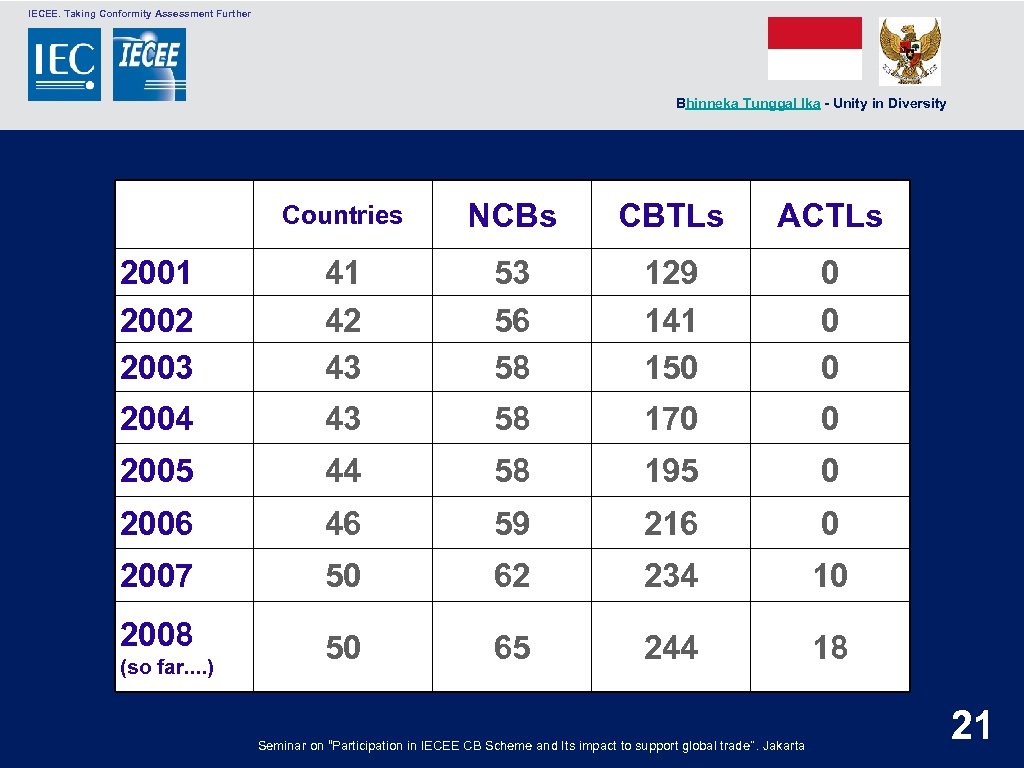 IECEE. Taking Conformity Assessment Further

IEC IECEE

Bhinneka Tunggal Ika - Unity in Diversity

| | Countries | NCBs | CBTLs | ACTLs |
|---|---|---|---|---|
| 2001 | 41 | 53 | 129 | 0 |
| 2002 | 42 | 56 | 141 | 0 |
| 2003 | 43 | 58 | 150 | 0 |
| 2004 | 43 | 58 | 170 | 0 |
| 2005 | 44 | 58 | 195 | 0 |
| 2006 | 46 | 59 | 216 | 0 |
| 2007 | 50 | 62 | 234 | 10 |
| 2008 (so far....) | 50 | 65 | 244 | 18 |

Seminar on "Participation in IECEE CB Scheme and Its impact to support global trade". Jakarta

21